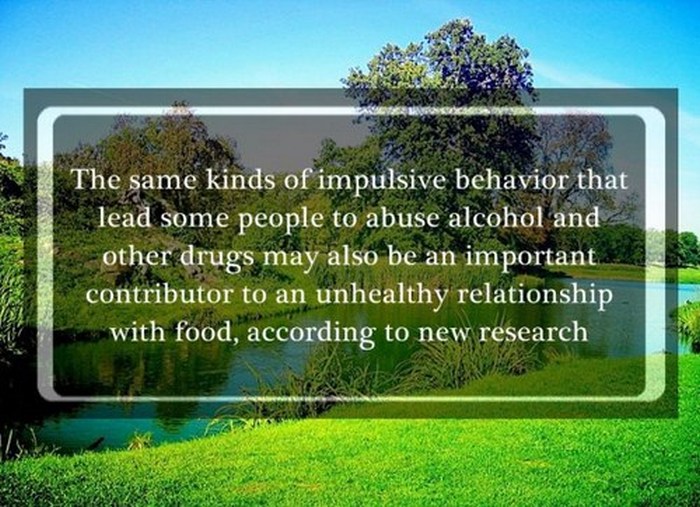 The same kinds of impulsive behavior that lead some people to abuse alcohol and other drugs may also be an important contributor to an unhealthy relationship with food, according to new research